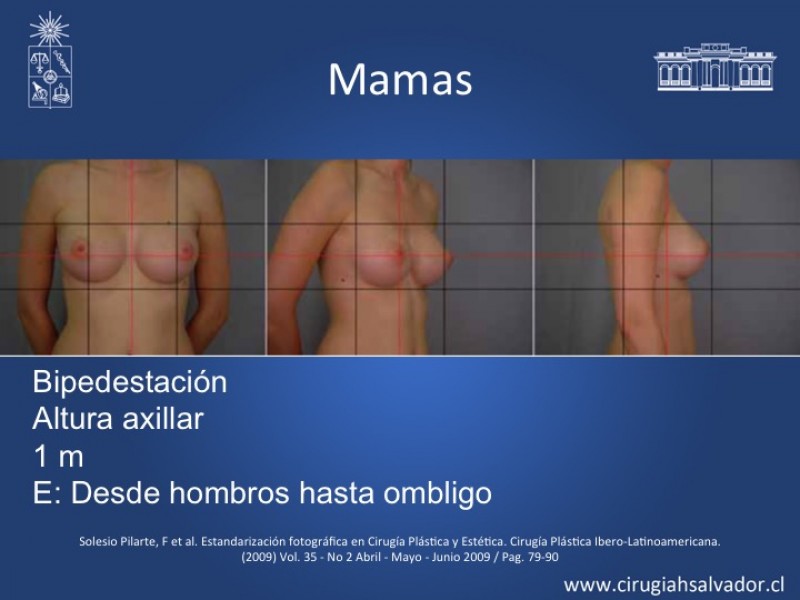 Mamas

Bipedestación
Altura axillar
1 m
E: Desde hombros hasta ombligo

Solesio Pilarte, F et al. Estandarización fotográfica en Cirugía Plástica y Estética. Cirugía Plástica Ibero-Latinoamericana. (2009) Vol. 35 - No 2 Abril - Mayo - Junio 2009 / Pag. 79-90

www.cirugiahsalvador.cl